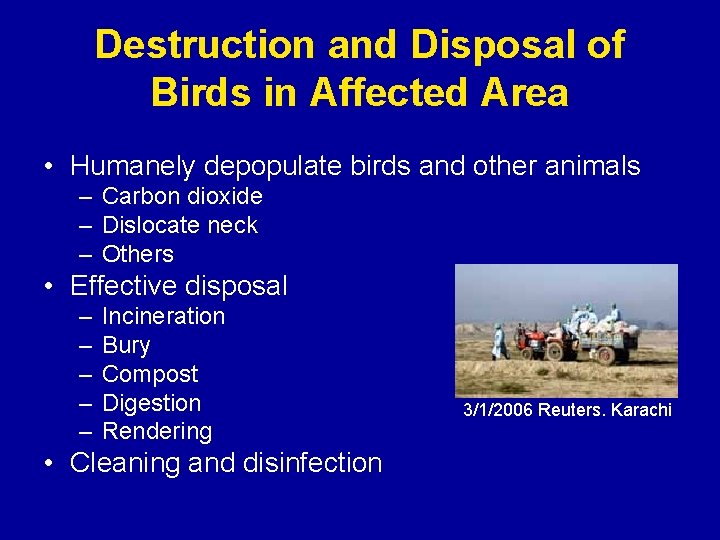 Destruction and Disposal of Birds in Affected Area

• Humanely depopulate birds and other animals
– Carbon dioxide
– Dislocate neck
– Others
• Effective disposal
– Incineration
– Bury
– Compost
– Digestion
– Rendering
• Cleaning and disinfection

3/1/2006 Reuters. Karachi